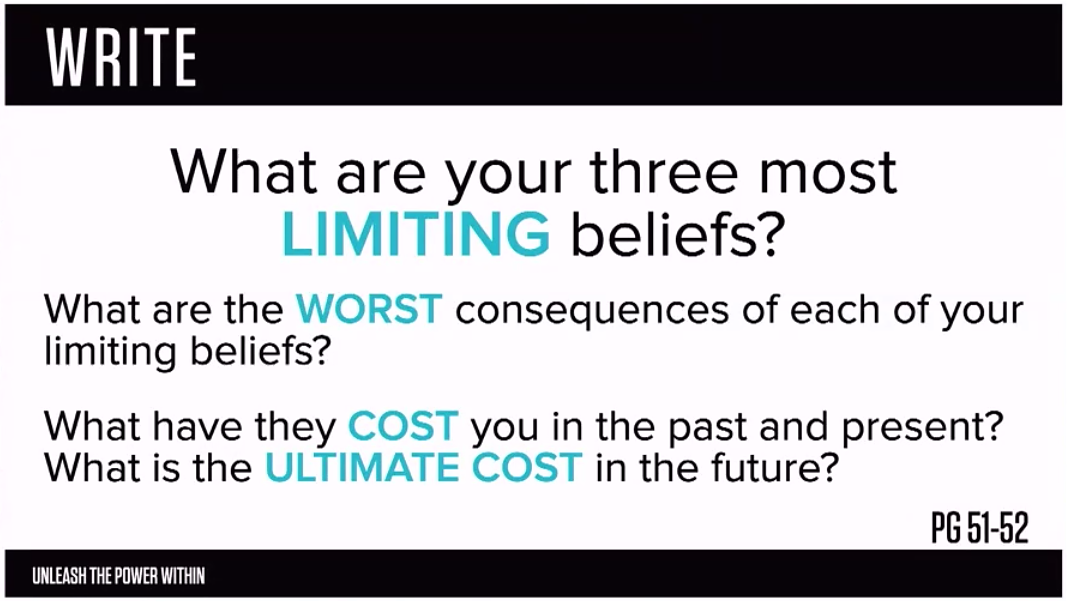 WRITE

What are your three most LIMITING beliefs?

What are the WORST consequences of each of your limiting beliefs?

What have they COST you in the past and present?
What is the ULTIMATE COST in the future?

PG 51-52

UNLEASH THE POWER WITHIN